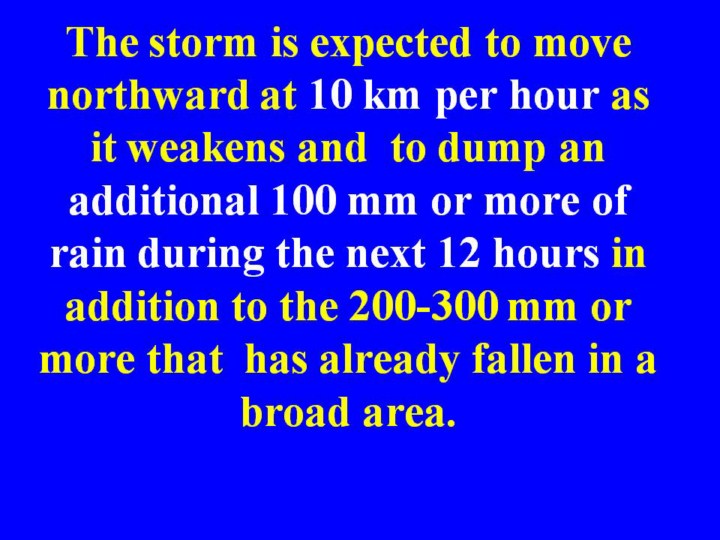 The storm is expected to move northward at 10 km per hour as it weakens and to dump an additional 100 mm or more of rain during the next 12 hours in addition to the 200-300 mm or more that has already fallen in a broad area.